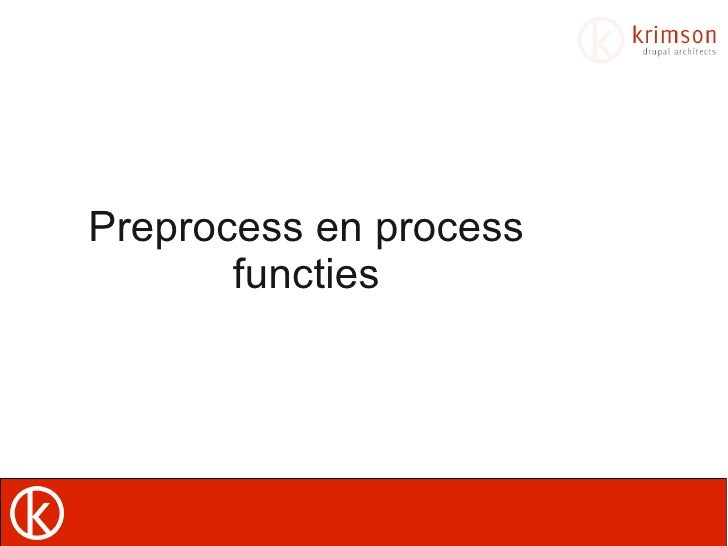 krimson
drupal architects

Preprocess en process functies